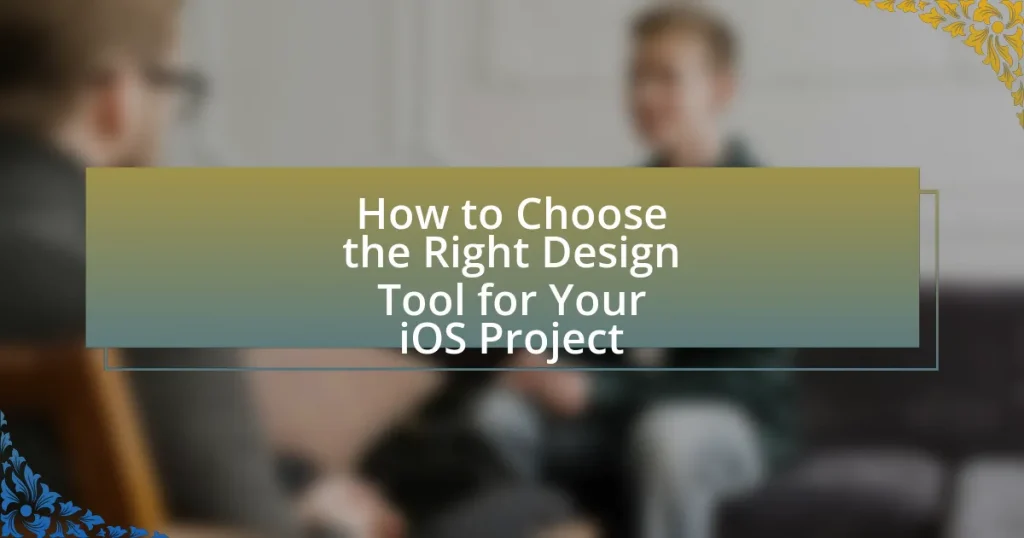 How to Choose the Right Design Tool for Your iOS Project